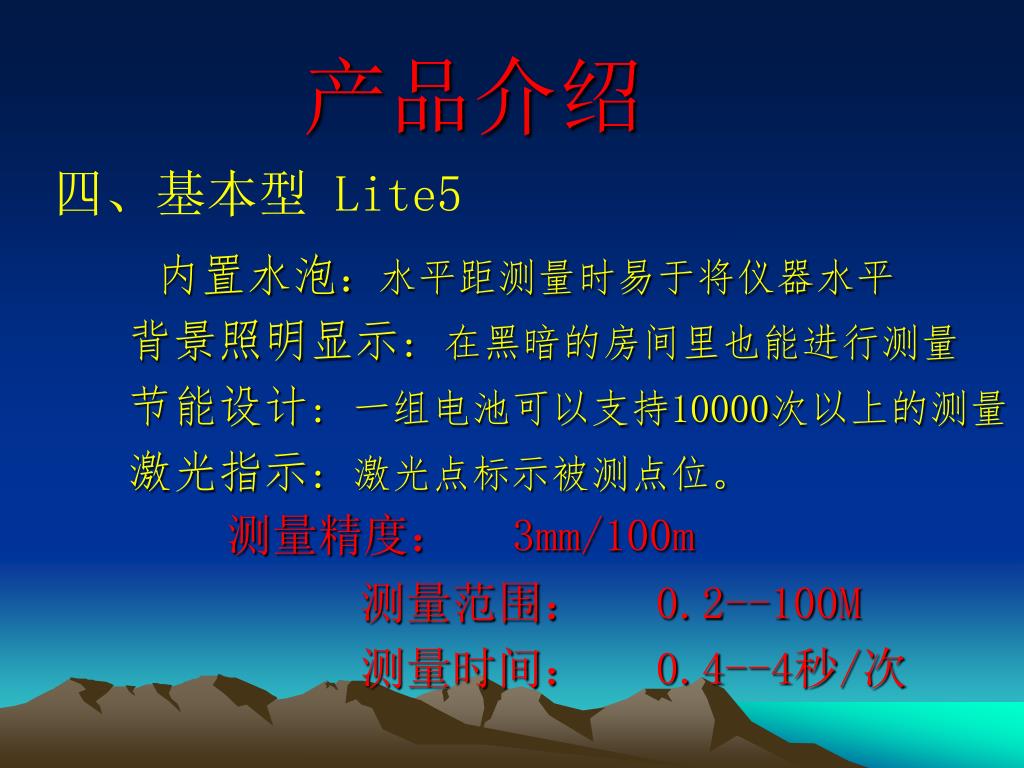 产品介绍

四、基本型 Lite5

内置水泡：水平距测量时易于将仪器水平

背景照明显示：在黑暗的房间里也能进行测量

节能设计：一组电池可以支持10000次以上的测量

激光指示：激光点标示被测点位。

测量精度： 3mm/100m

测量范围： 0.2--100M

测量时间： 0.4--4秒/次